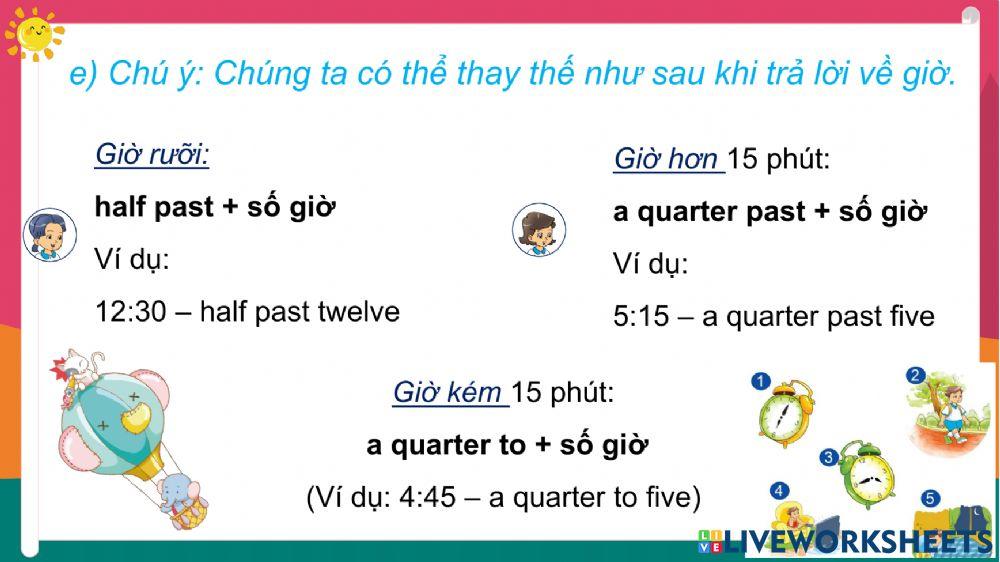 e) Chú ý: Chúng ta có thể thay thế như sau khi trả lời về giờ.

Giờ rưỡi:

half past + số giờ

Ví dụ:

12:30 – half past twelve

Giờ hơn 15 phút:

a quarter past + số giờ

Ví dụ:

5:15 – a quarter past five

Giờ kém 15 phút:

a quarter to + số giờ

(Ví dụ: 4:45 – a quarter to five)

1

2

3

4

5

LIVEWORKSHEETS